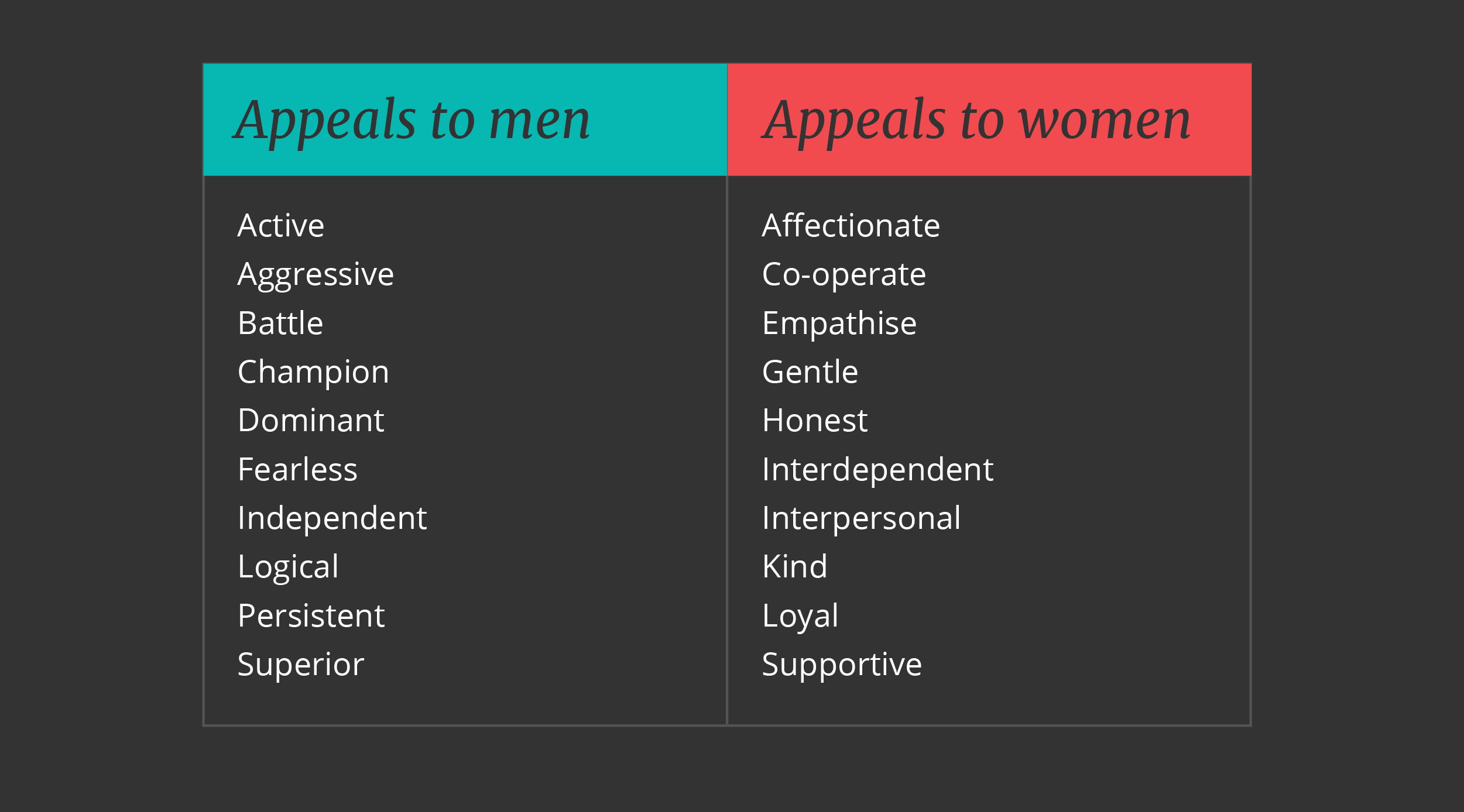 | Appeals to men | Appeals to women |
|---|---|
| Active | Affectionate |
| Aggressive | Co-operate |
| Battle | Empathise |
| Champion | Gentle |
| Dominant | Honest |
| Fearless | Interdependent |
| Independent | Interpersonal |
| Logical | Kind |
| Persistent | Loyal |
| Superior | Supportive |